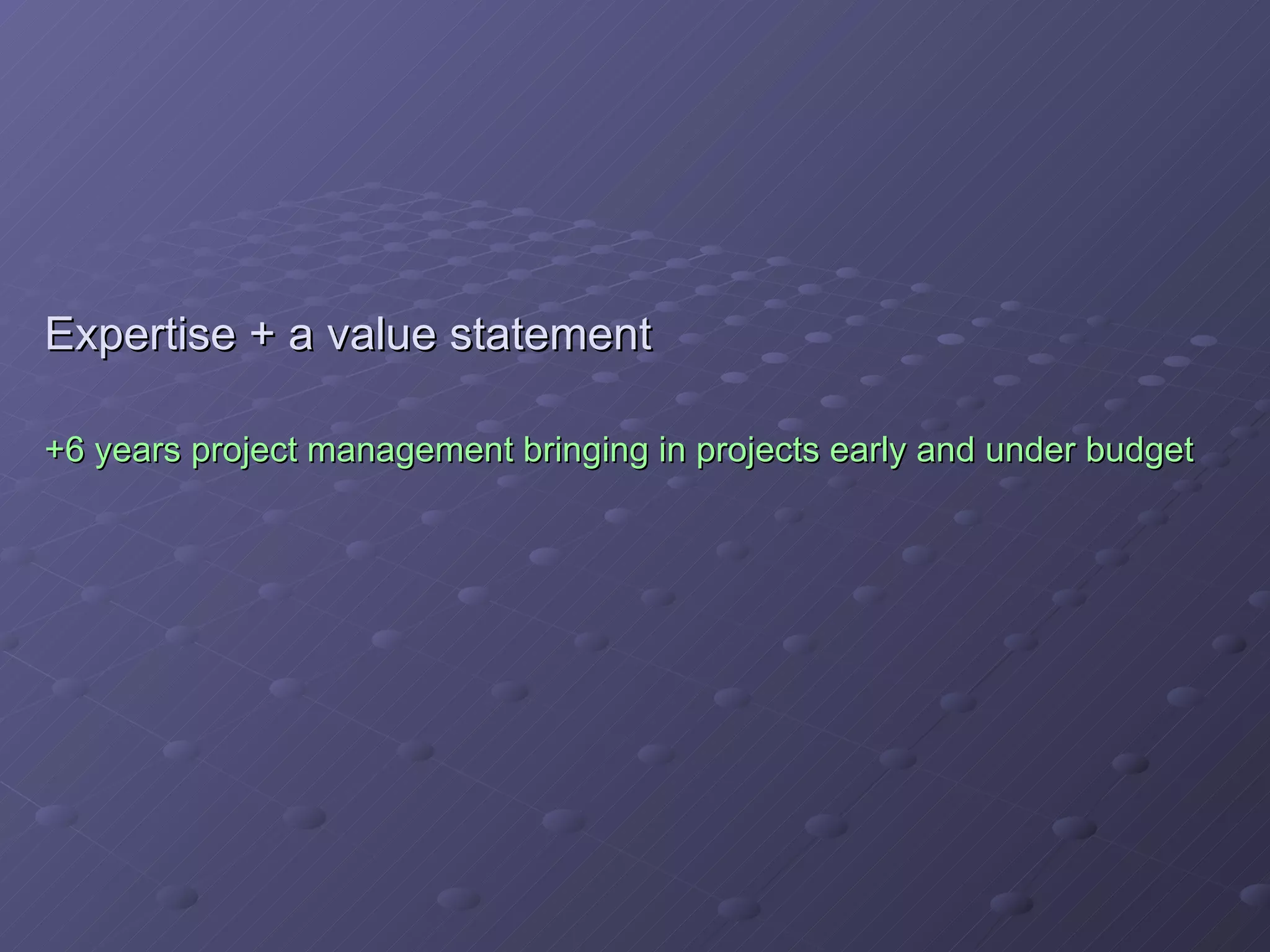 Expertise + a value statement

+6 years project management bringing in projects early and under budget